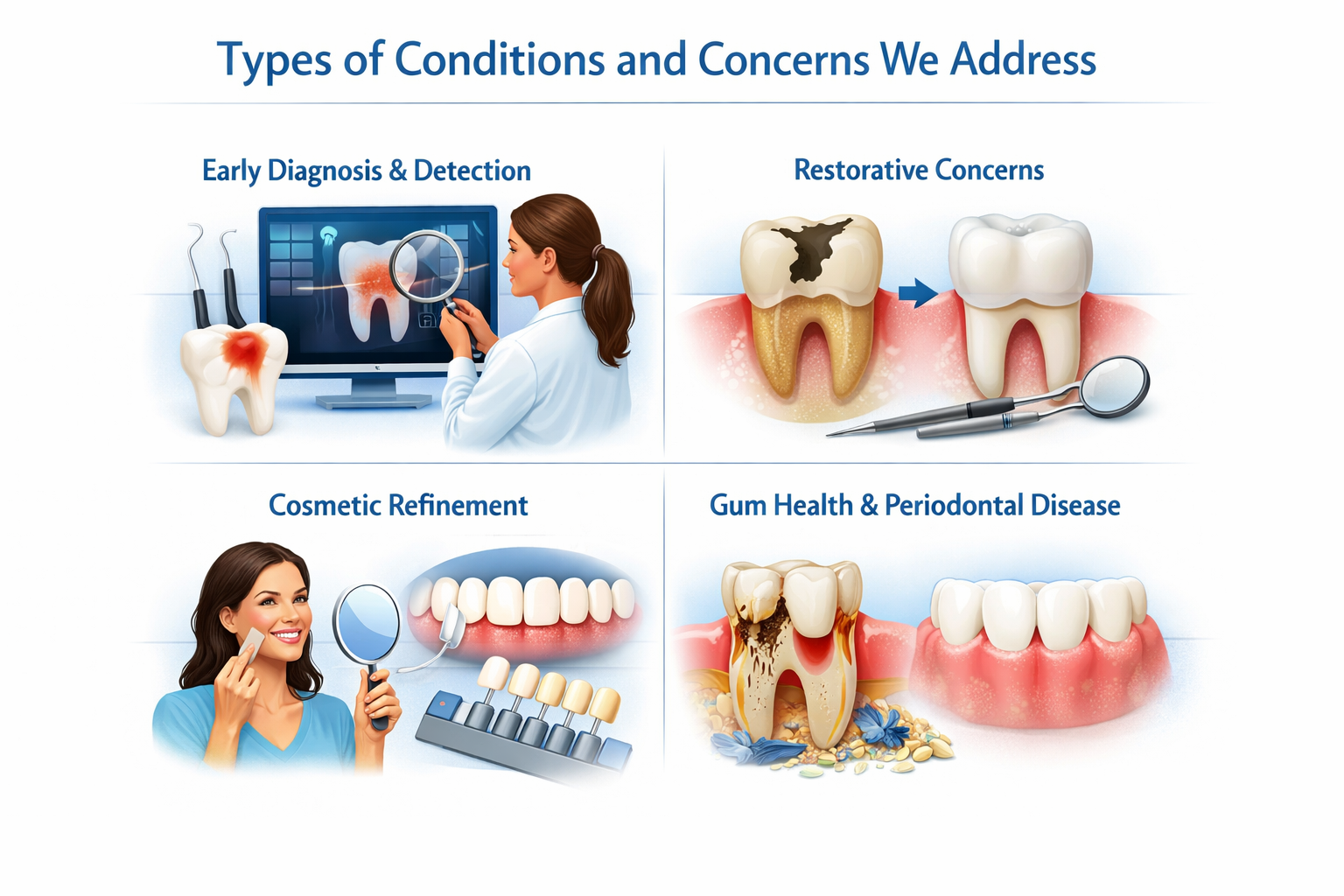 Types of Conditions and Concerns We Address

Early Diagnosis & Detection

Restorative Concerns

Cosmetic Refinement

Gum Health & Periodontal Disease